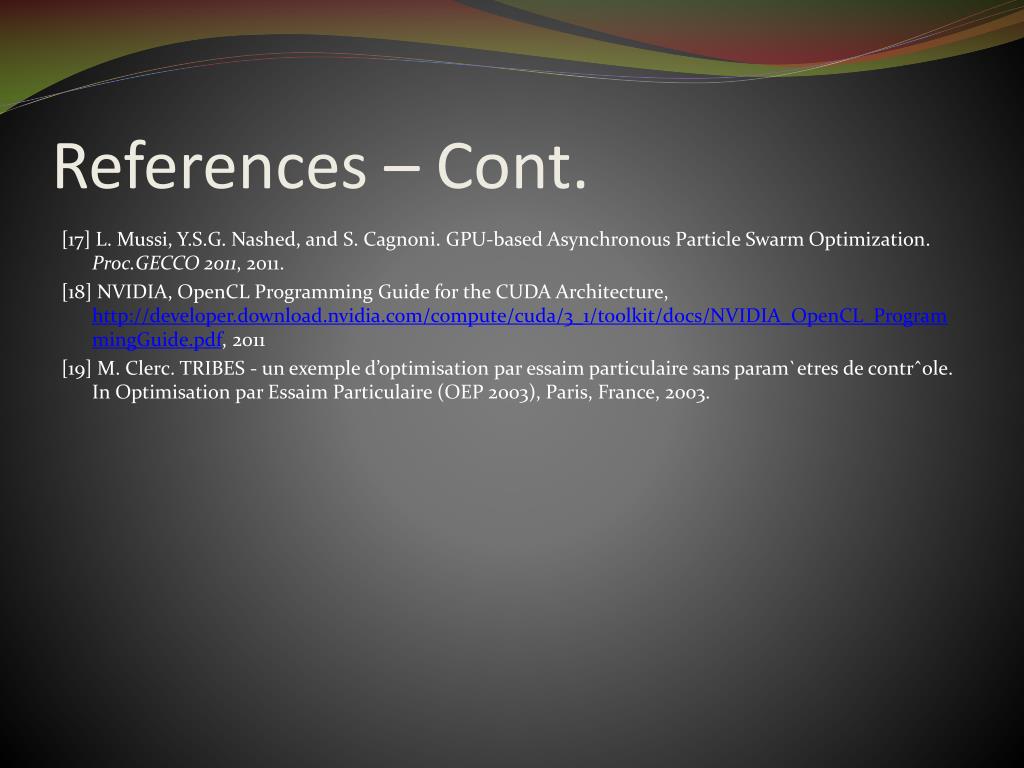 References – Cont.

[17] L. Mussi, Y.S.G. Nashed, and S. Cagnoni. GPU-based Asynchronous Particle Swarm Optimization. Proc.GECCO 2011, 2011.

[18] NVIDIA, OpenCL Programming Guide for the CUDA Architecture, http://developer.download.nvidia.com/compute/cuda/3_1/toolkit/docs/NVIDIA_OpenCL_ProgrammingGuide.pdf, 2011

[19] M. Clerc. TRIBES - un exemple d'optimisation par essaim particulaire sans param`etres de contrˆole. In Optimisation par Essaim Particulaire (OEP 2003), Paris, France, 2003.